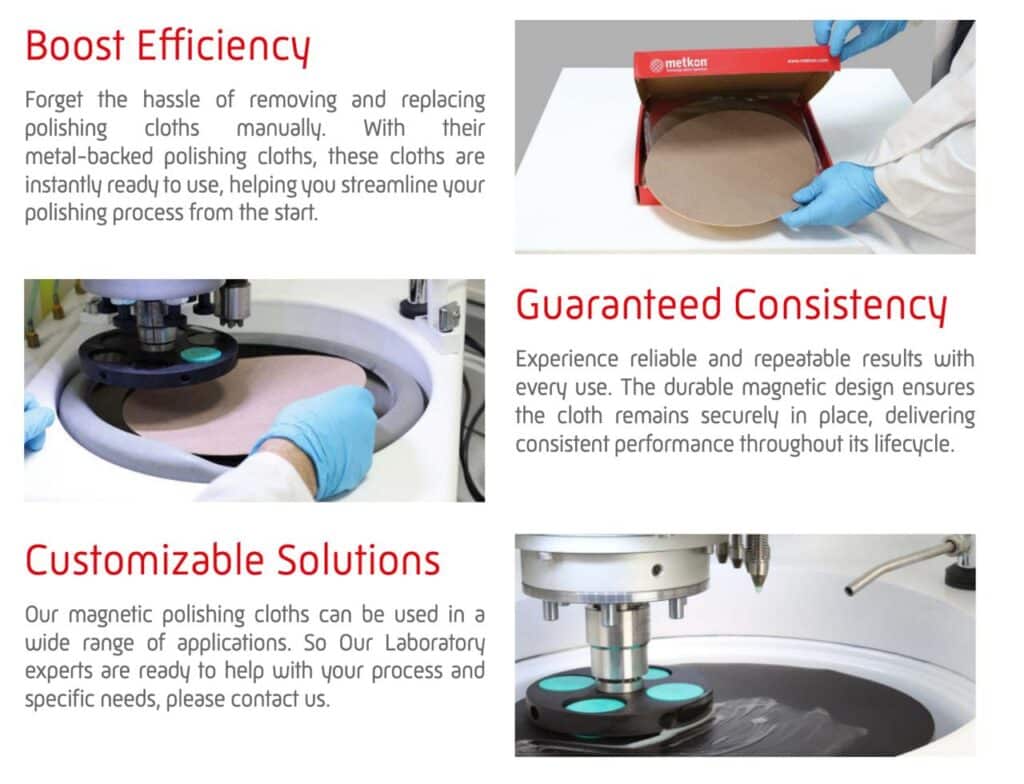 Boost Efficiency

Forget the hassle of removing and replacing polishing cloths manually. With their metal-backed polishing cloths, these cloths are instantly ready to use, helping you streamline your polishing process from the start.

metkon

www.metkon.com

Guaranteed Consistency

Experience reliable and repeatable results with every use. The durable magnetic design ensures the cloth remains securely in place, delivering consistent performance throughout its lifecycle.

Customizable Solutions

Our magnetic polishing cloths can be used in a wide range of applications. So Our Laboratory experts are ready to help with your process and specific needs, please contact us.